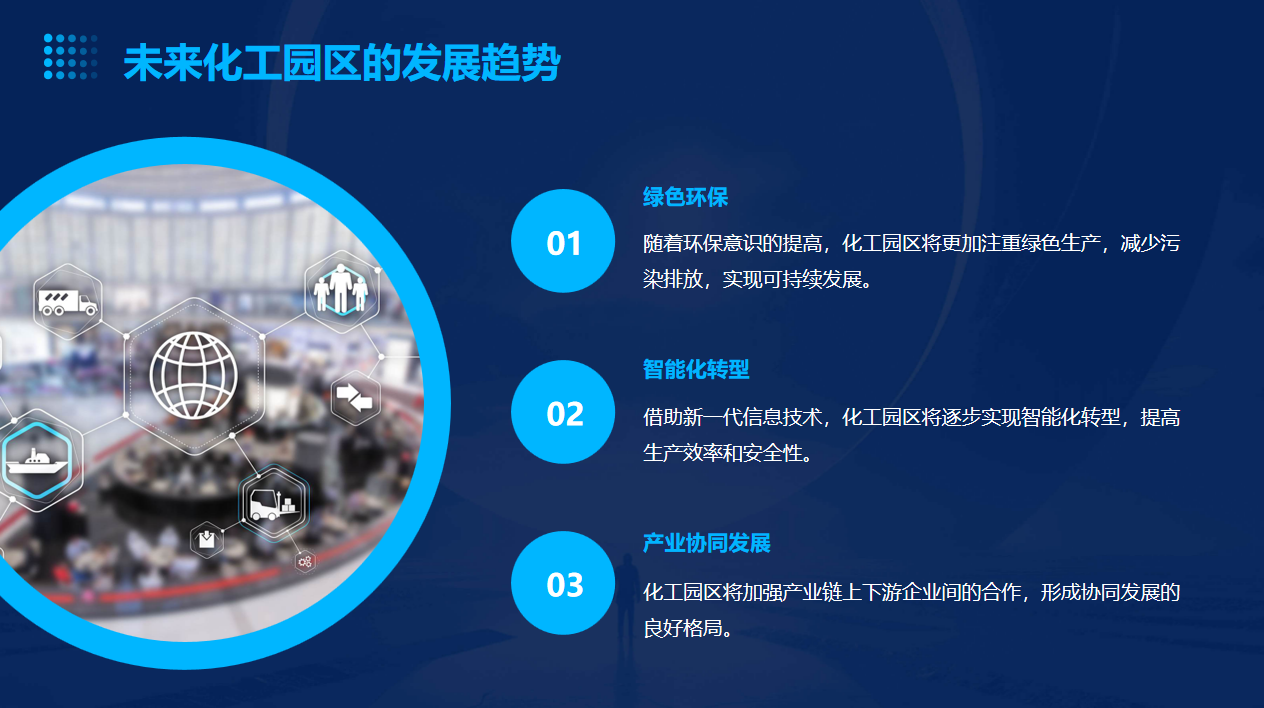 未来化工园区的发展趋势

01

绿色环保

随着环保意识的提高，化工园区将更加注重绿色生产，减少污染排放，实现可持续发展。

02

智能化转型

借助新一代信息技术，化工园区将逐步实现智能化转型，提高生产效率和安全性。

03

产业协同发展

化工园区将加强产业链上下游企业间的合作，形成协同发展的良好格局。